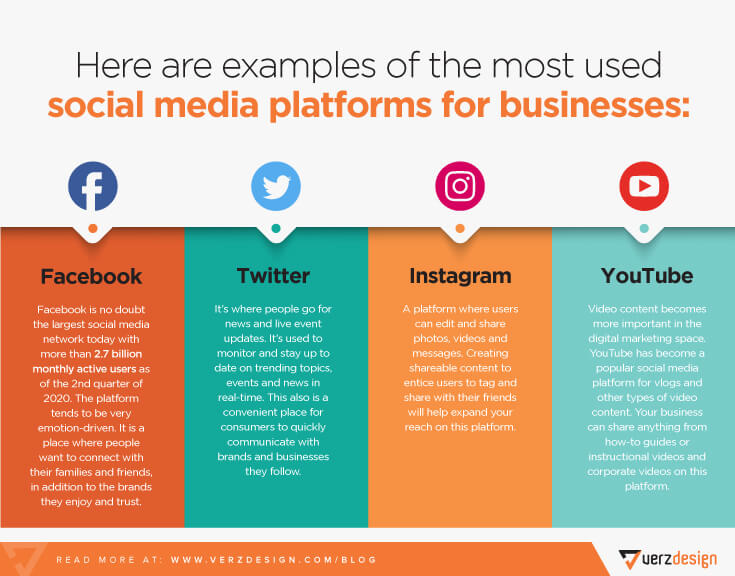 Here are examples of the most used
social media platforms for businesses:

Facebook

Facebook is no doubt the largest social media network today with more than 2.7 billion monthly active users as of the 2nd quarter of 2020. The platform tends to be very emotion-driven. It is a place where people want to connect with their families and friends, in addition to the brands they enjoy and trust.

Twitter

It's where people go for news and live event updates. It's used to monitor and stay up to date on trending topics, events and news in real-time. This also is a convenient place for consumers to quickly communicate with brands and businesses they follow.

Instagram

A platform where users can edit and share photos, videos and messages. Creating shareable content to entice users to tag and share with their friends will help expand your reach on this platform.

YouTube

Video content becomes more important in the digital marketing space. YouTube has become a popular social media platform for vlogs and other types of video content. Your business can share anything from how-to guides or instructional videos and corporate videos on this platform.

READ MORE AT: WWW.VERZDESIGN.COM/BLOG

verzdesign